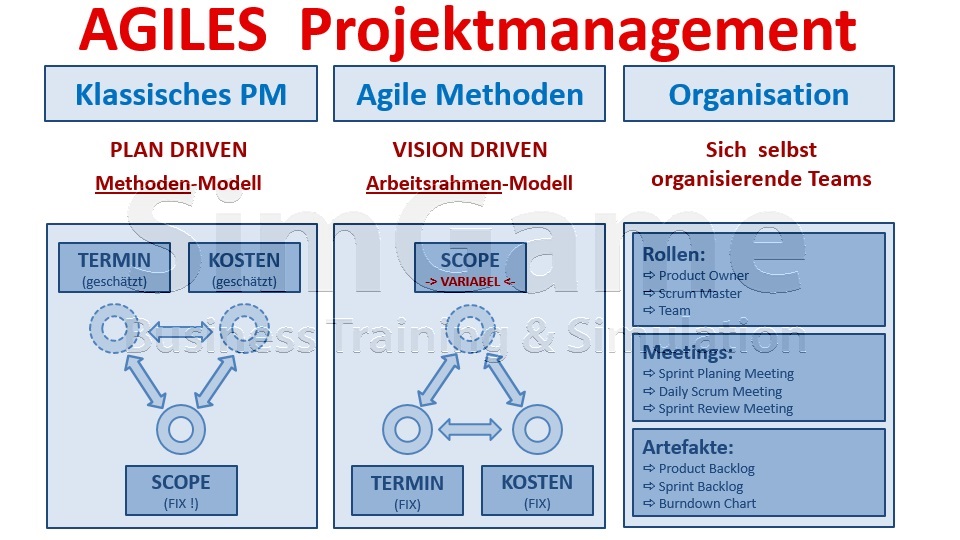 AGILES Projektmanagement

Klassisches PM

PLAN DRIVEN

Methoden-Modell

TERMIN (geschätzt)

KOSTEN (geschätzt)

SCOPE (FIX !)

Agile Methoden

VISION DRIVEN

Arbeitsrahmen-Modell

SCOPE -> VARIABEL <-

TERMIN (FIX)

KOSTEN (FIX)

Organisation

Sich selbst organisierende Teams

Rollen:
⇨ Product Owner
⇨ Scrum Master
⇨ Team

Meetings:
⇨ Sprint Planing Meeting
⇨ Daily Scrum Meeting
⇨ Sprint Review Meeting

Artefakte:
⇨ Product Backlog
⇨ Sprint Backlog
⇨ Burndown Chart

SimGame
Business Training & Simulation